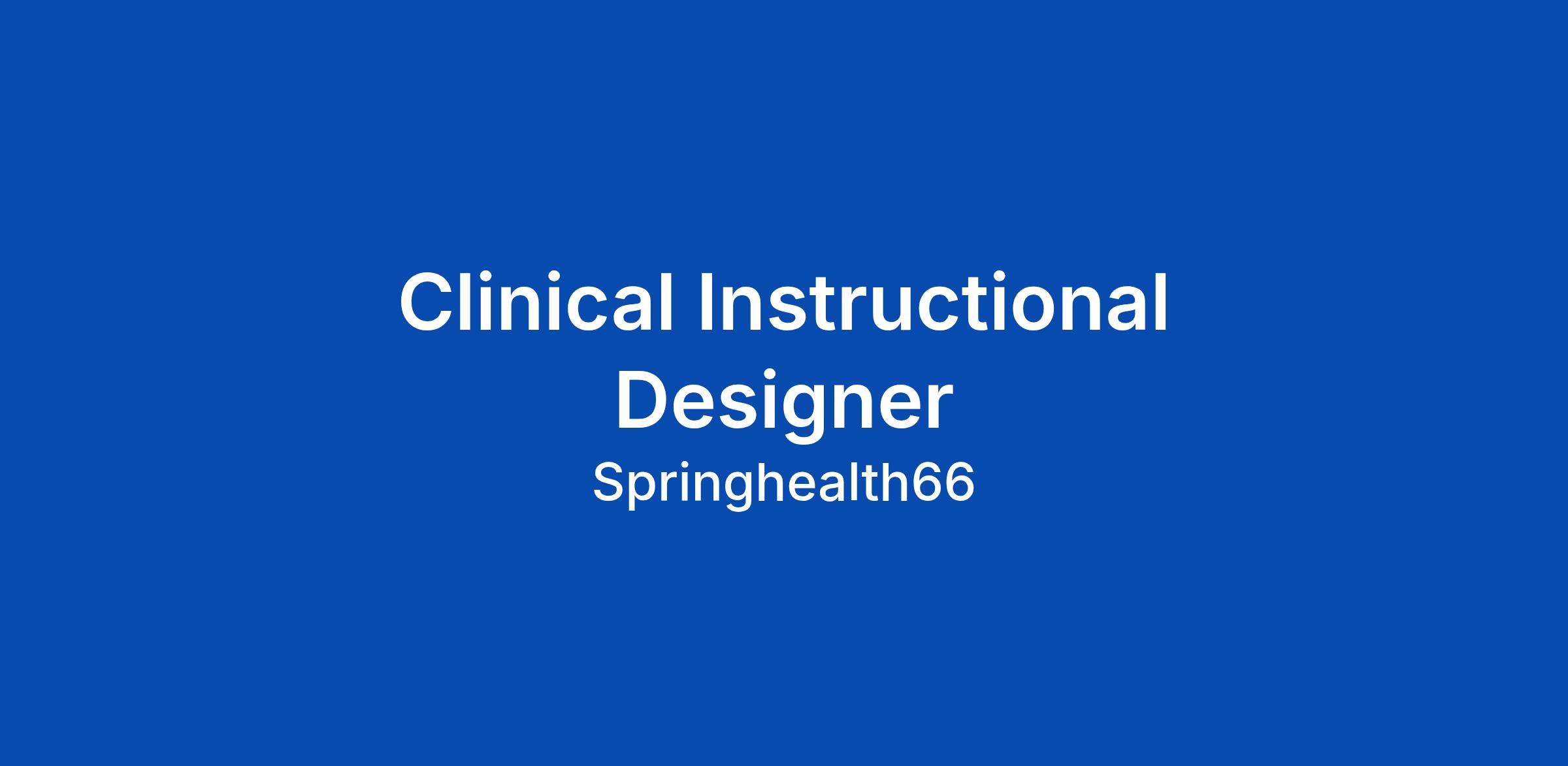 Clinical Instructional Designer

Springhealth66